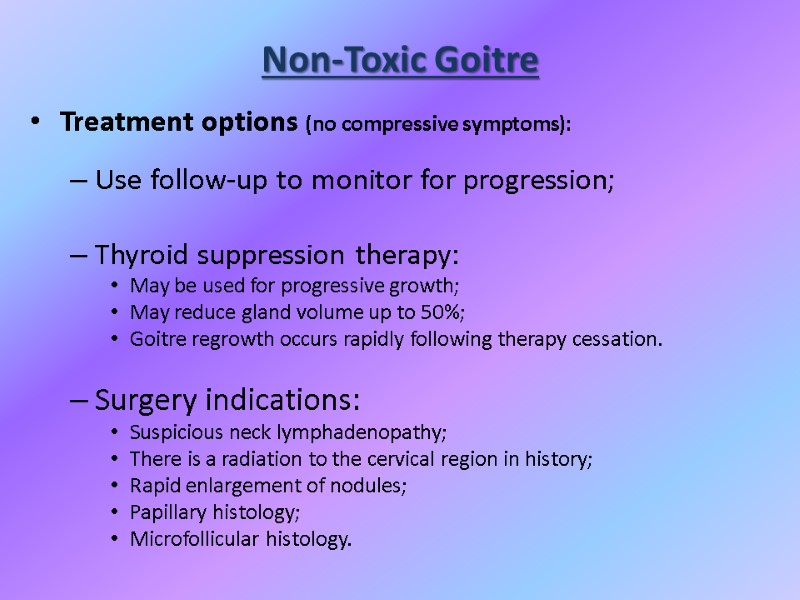 Non-Toxic Goitre

• Treatment options (no compressive symptoms):

– Use follow-up to monitor for progression;

– Thyroid suppression therapy:
• May be used for progressive growth;
• May reduce gland volume up to 50%;
• Goitre regrowth occurs rapidly following therapy cessation.

– Surgery indications:
• Suspicious neck lymphadenopathy;
• There is a radiation to the cervical region in history;
• Rapid enlargement of nodules;
• Papillary histology;
• Microfollicular histology.